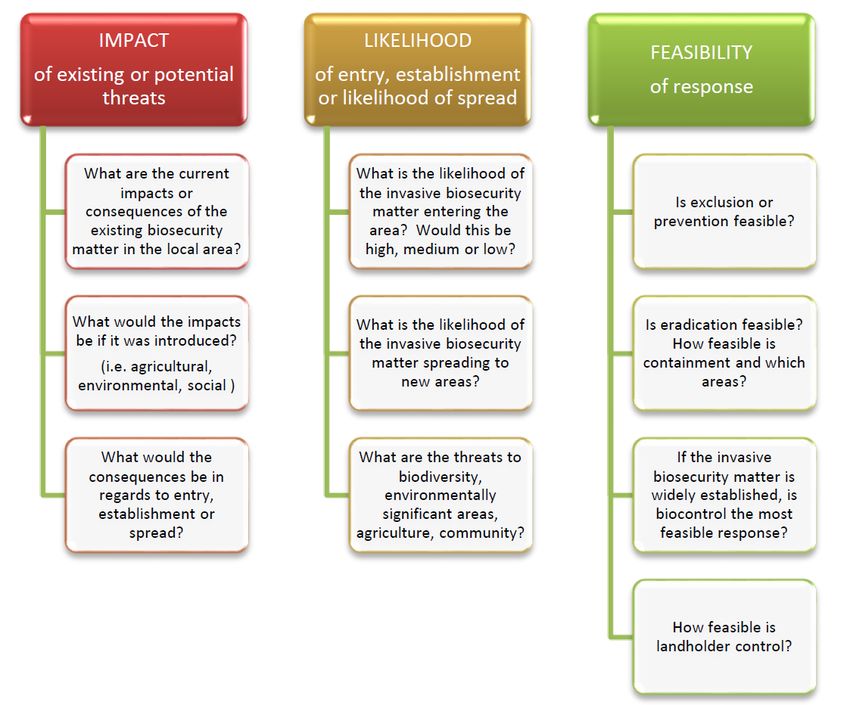 IMPACT
of existing or potential threats

What are the current impacts or consequences of the existing biosecurity matter in the local area?

What would the impacts be if it was introduced?
(i.e. agricultural, environmental, social )

What would the consequences be in regards to entry, establishment or spread?

LIKELIHOOD
of entry, establishment or likelihood of spread

What is the likelihood of the invasive biosecurity matter entering the area? Would this be high, medium or low?

What is the likelihood of the invasive biosecurity matter spreading to new areas?

What are the threats to biodiversity, environmentally significant areas, agriculture, community?

FEASIBILITY
of response

Is exclusion or prevention feasible?

Is eradication feasible? How feasible is containment and which areas?

If the invasive biosecurity matter is widely established, is biocontrol the most feasible response?

How feasible is landholder control?